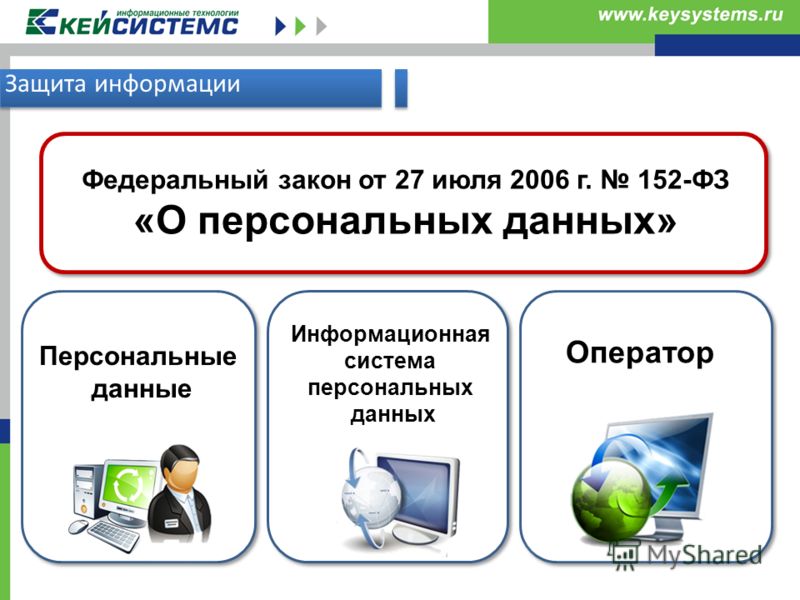 информационные технологии
КЕЙСИСТЕМС

www.keysystems.ru

Защита информации

Федеральный закон от 27 июля 2006 г. № 152-ФЗ
«О персональных данных»

Персональные данные

Информационная система персональных данных

Оператор

MyShared